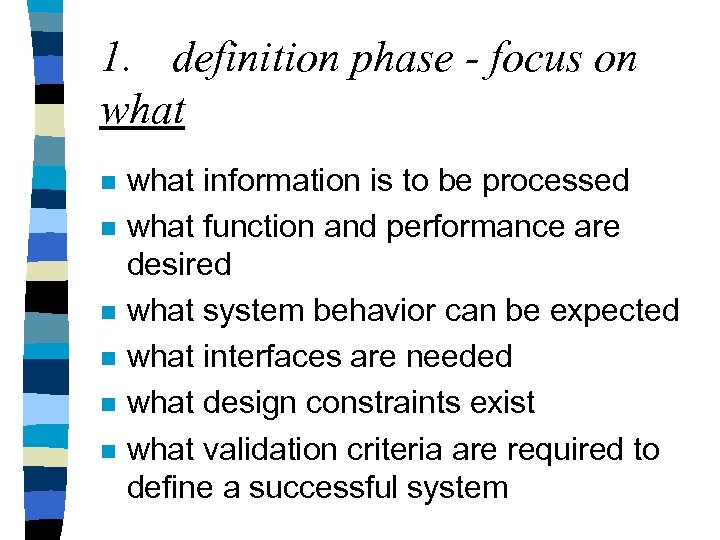 1. definition phase - focus on what

- what information is to be processed
- what function and performance are desired
- what system behavior can be expected
- what interfaces are needed
- what design constraints exist
- what validation criteria are required to define a successful system